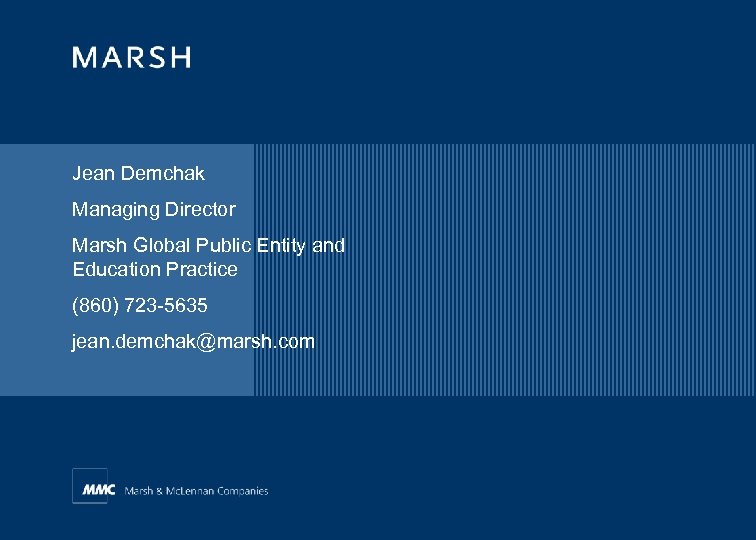 MARSH

Jean Demchak

Managing Director

Marsh Global Public Entity and Education Practice

(860) 723-5635

jean.demchak@marsh.com

MMC Marsh & McLennan Companies